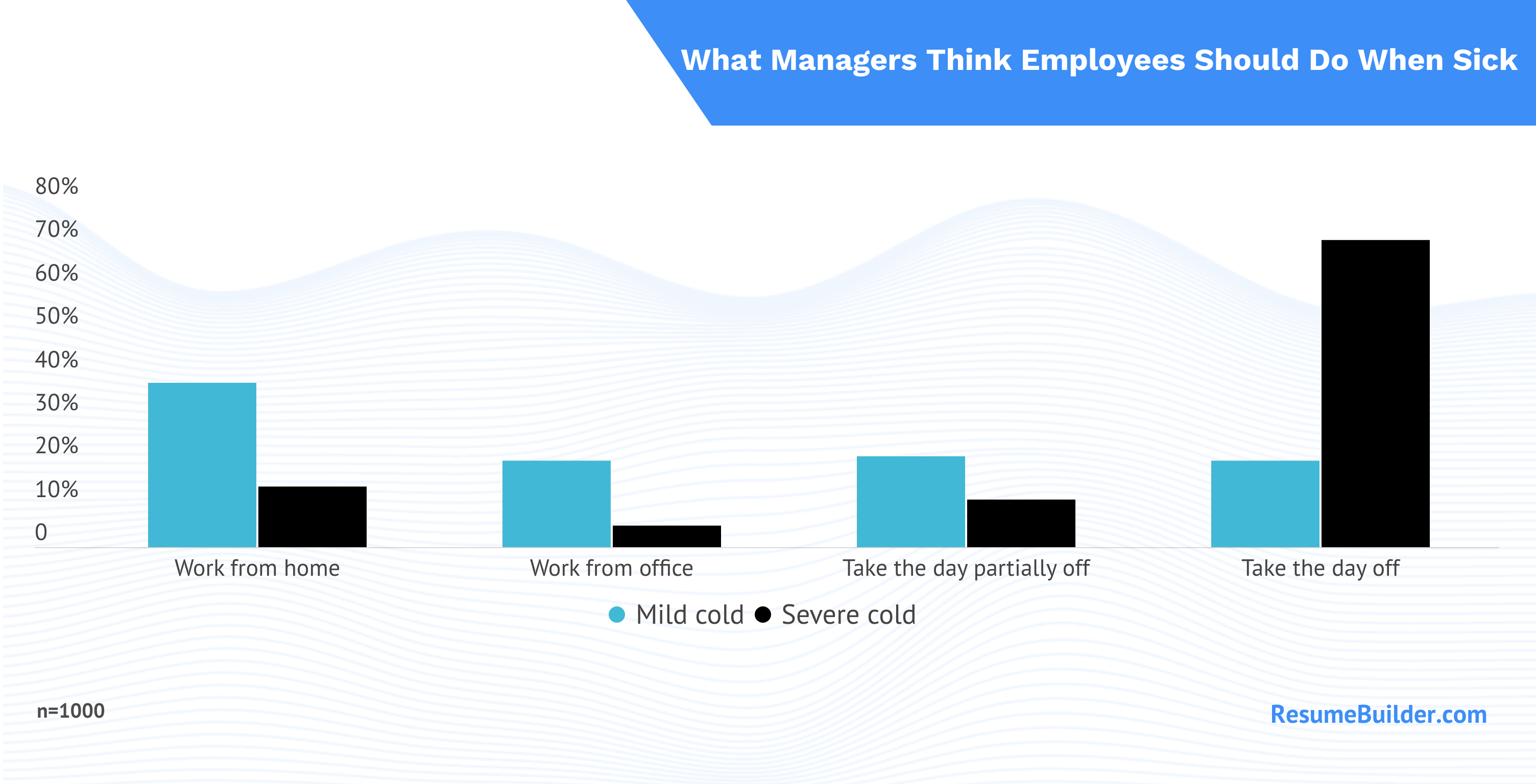 What Managers Think Employees Should Do When Sick

80%
70%
60%
50%
40%
30%
20%
10%
0

Work from home
Work from office
Take the day partially off
Take the day off

Mild cold Severe cold

n=1000

ResumeBuilder.com